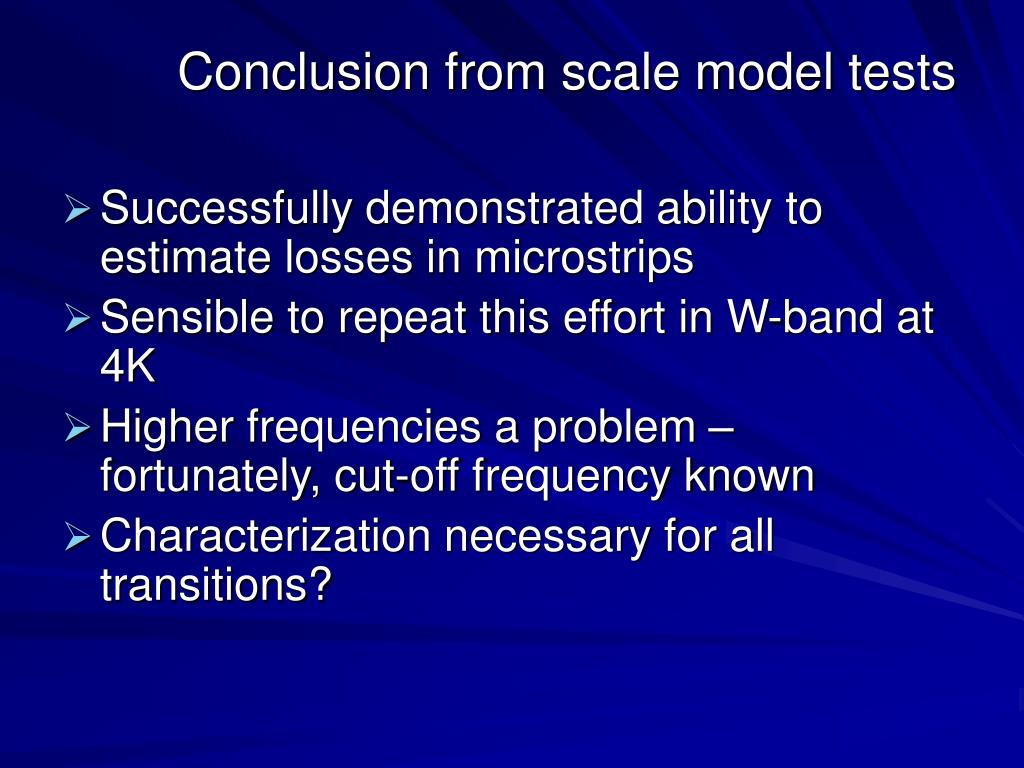 Conclusion from scale model tests

➢ Successfully demonstrated ability to estimate losses in microstrips
➢ Sensible to repeat this effort in W-band at 4K
➢ Higher frequencies a problem – fortunately, cut-off frequency known
➢ Characterization necessary for all transitions?